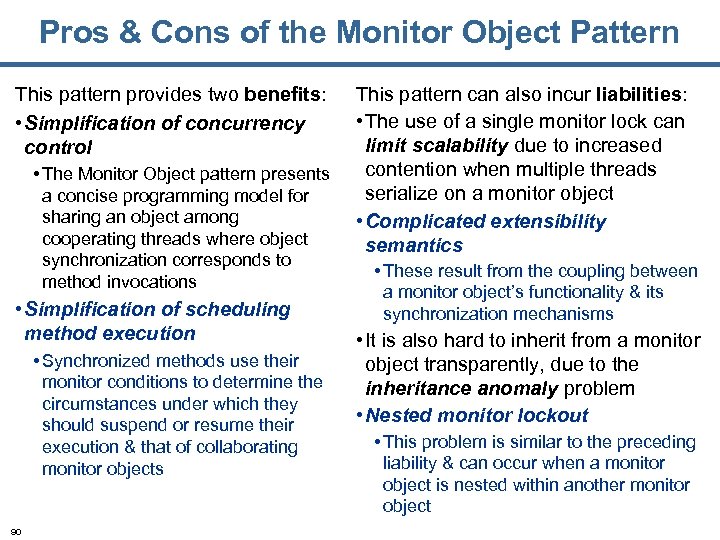 Pros & Cons of the Monitor Object Pattern

This pattern provides two benefits:

• Simplification of concurrency control

• The Monitor Object pattern presents a concise programming model for sharing an object among cooperating threads where object synchronization corresponds to method invocations

• Simplification of scheduling method execution

• Synchronized methods use their monitor conditions to determine the circumstances under which they should suspend or resume their execution & that of collaborating monitor objects

This pattern can also incur liabilities:

• The use of a single monitor lock can limit scalability due to increased contention when multiple threads serialize on a monitor object

• Complicated extensibility semantics

• These result from the coupling between a monitor object's functionality & its synchronization mechanisms

• It is also hard to inherit from a monitor object transparently, due to the inheritance anomaly problem

• Nested monitor lockout

• This problem is similar to the preceding liability & can occur when a monitor object is nested within another monitor object

90